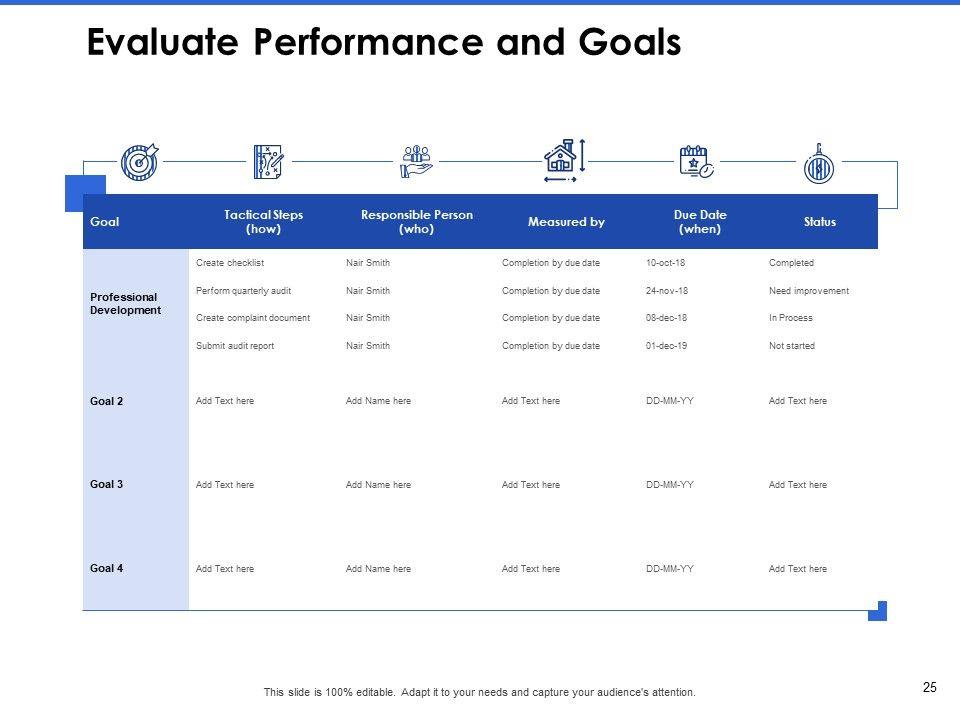 Evaluate Performance and Goals

| Goal | Tactical Steps (how) | Responsible Person (who) | Measured by | Due Date (when) | Status |
|---|---|---|---|---|---|
| Professional Development | Create checklist | Nair Smith | Completion by due date | 10-oct-18 | Completed |
| | Perform quarterly audit | Nair Smith | Completion by due date | 24-nov-18 | Need improvement |
| | Create complaint document | Nair Smith | Completion by due date | 08-dec-18 | In Process |
| | Submit audit report | Nair Smith | Completion by due date | 01-dec-19 | Not started |
| Goal 2 | Add Text here | Add Name here | Add Text here | DD-MM-YY | Add Text here |
| Goal 3 | Add Text here | Add Name here | Add Text here | DD-MM-YY | Add Text here |
| Goal 4 | Add Text here | Add Name here | Add Text here | DD-MM-YY | Add Text here |

This slide is 100% editable. Adapt it to your needs and capture your audience's attention.

25